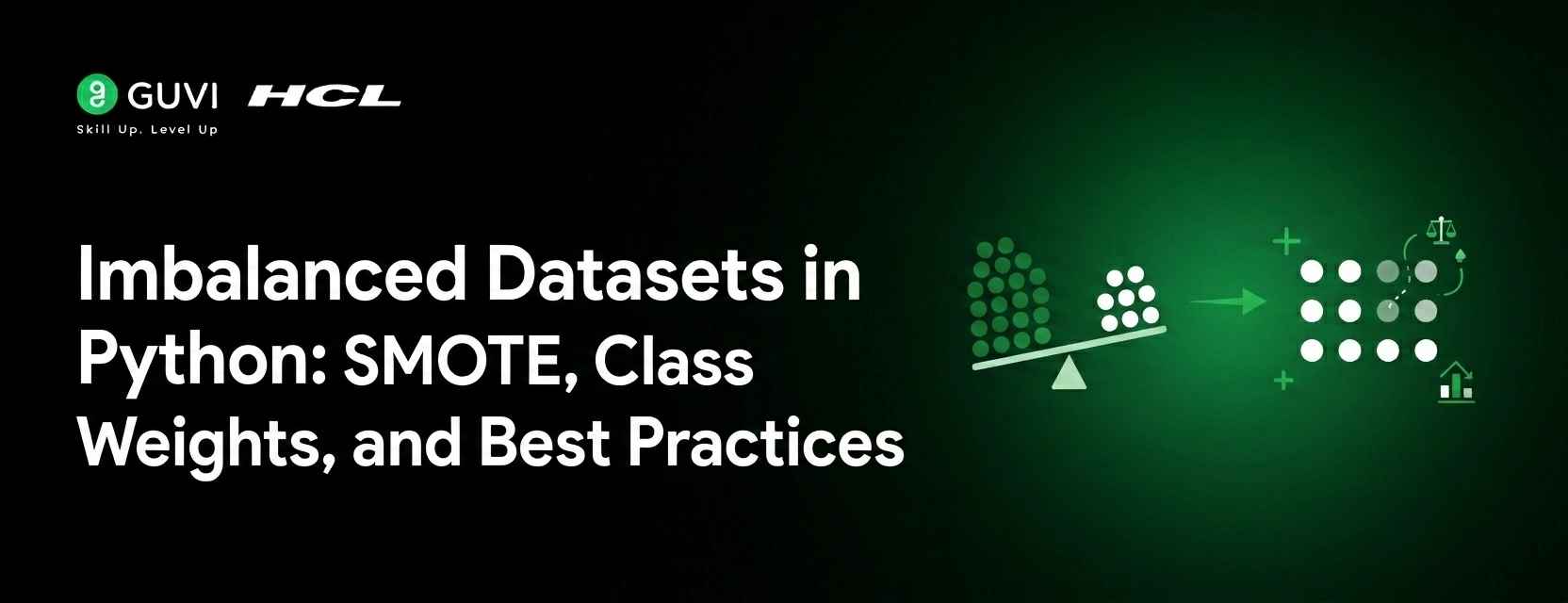 GUVI HCL
Skill Up. Level Up

Imbalanced Datasets in Python: SMOTE, Class Weights, and Best Practices